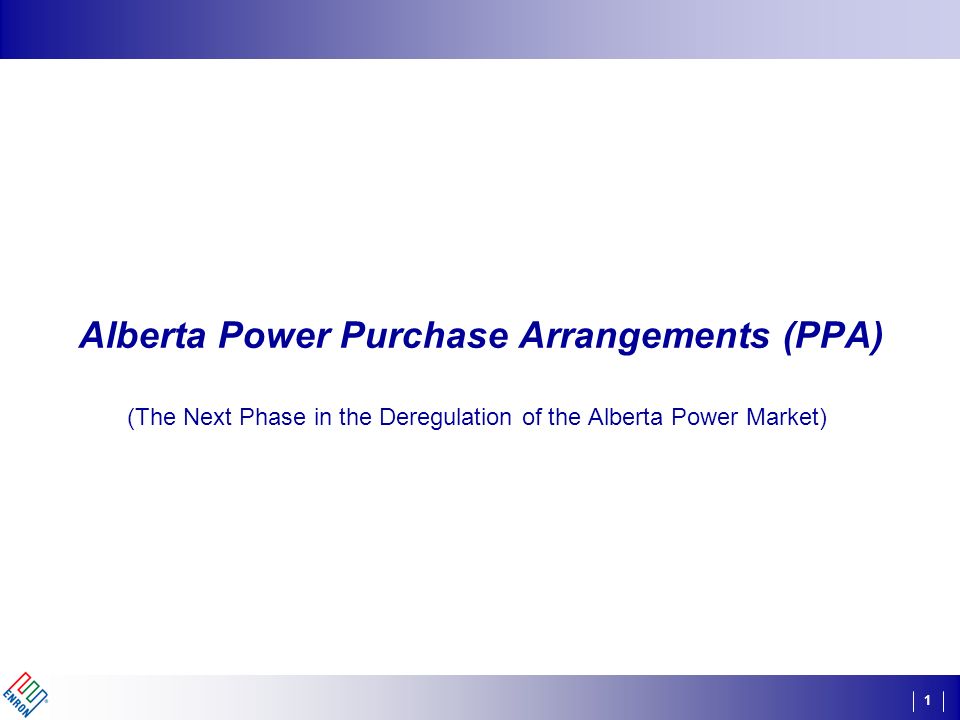 Alberta Power Purchase Arrangements (PPA)

(The Next Phase in the Deregulation of the Alberta Power Market)

ENRON

1